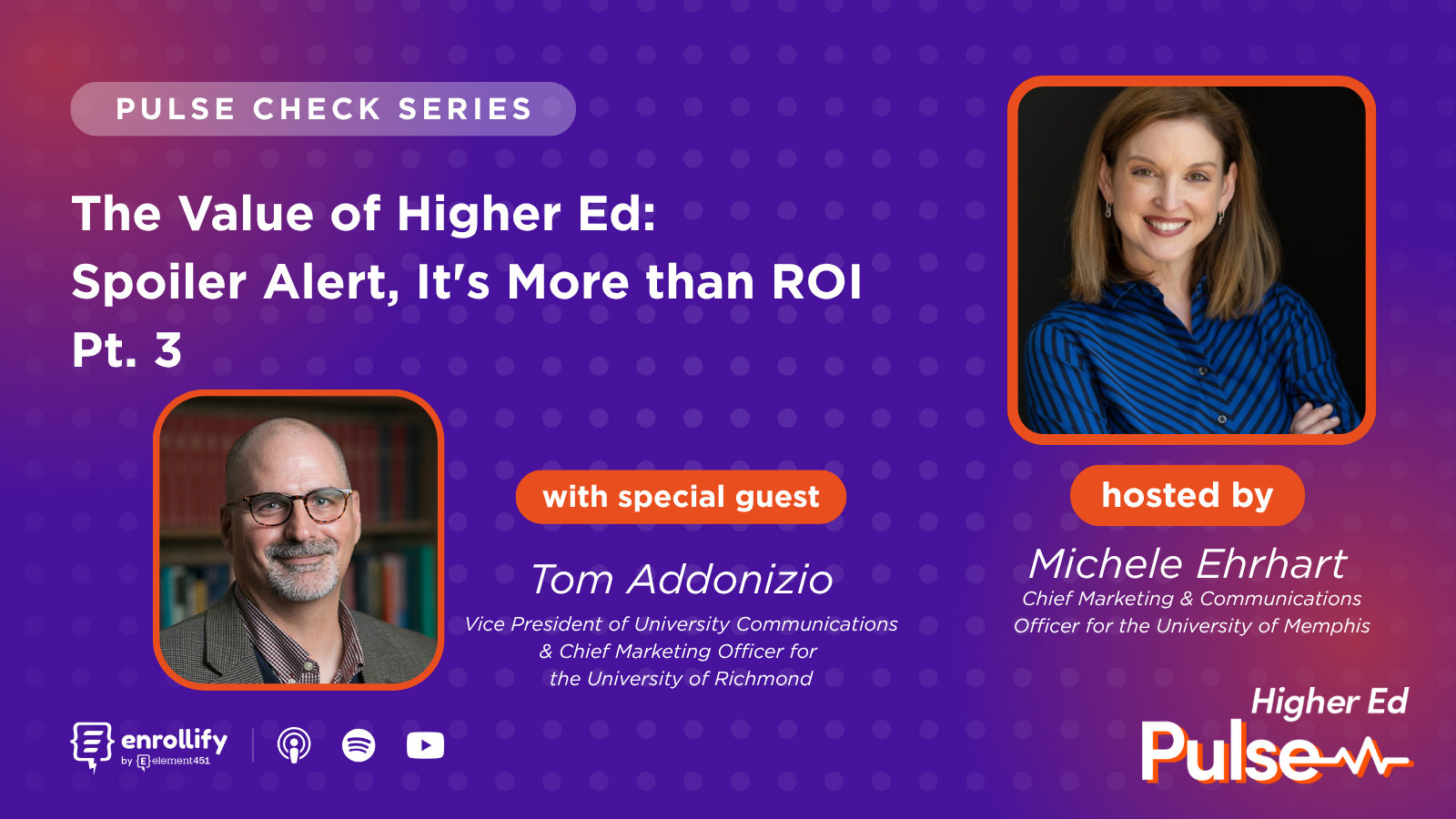 PULSE CHECK SERIES

The Value of Higher Ed: Spoiler Alert, It's More than ROI Pt. 3

with special guest

Tom Addonizio

Vice President of University Communications & Chief Marketing Officer for the University of Richmond

hosted by

Michele Ehrhart

Chief Marketing & Communications Officer for the University of Memphis

enrollify by element451

Higher Ed Pulse